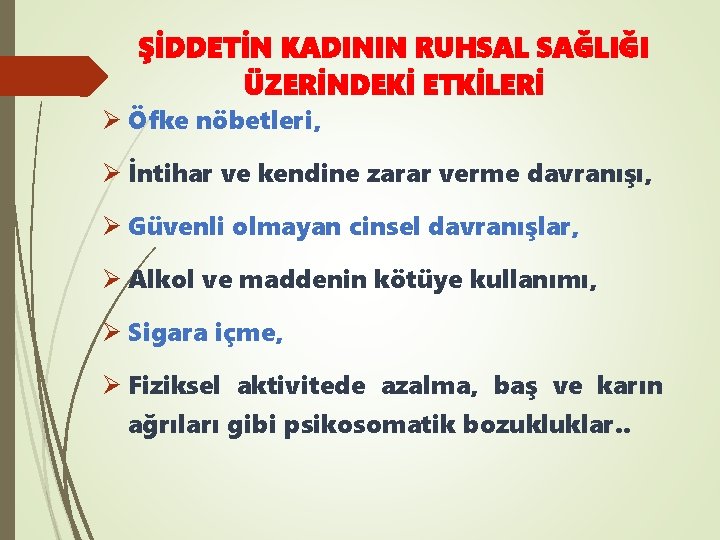 ŞİDDETİN KADININ RUHSAL SAĞLIĞI ÜZERİNDEKİ ETKİLERİ

➢ Öfke nöbetleri,

➢ İntihar ve kendine zarar verme davranışı,

➢ Güvenli olmayan cinsel davranışlar,

➢ Alkol ve maddenin kötüye kullanımı,

➢ Sigara içme,

➢ Fiziksel aktivitede azalma, baş ve karın ağrıları gibi psikosomatik bozukluklar..